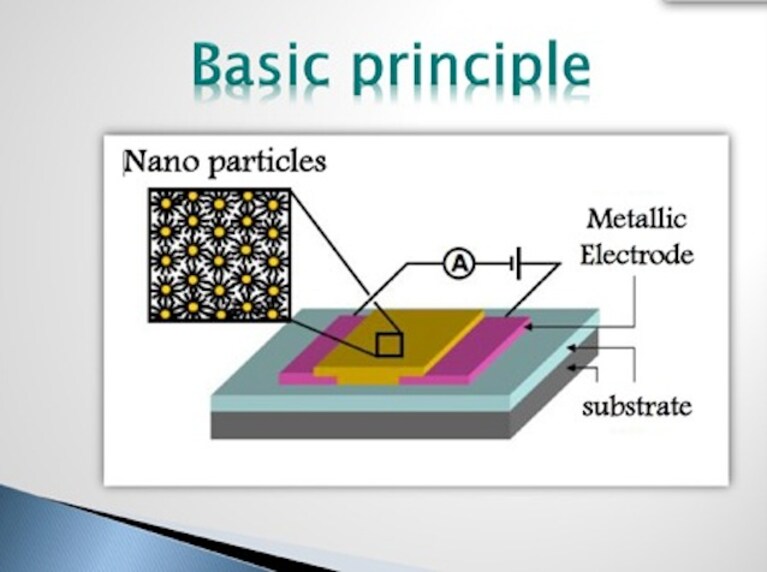 Basic principle

Nano particles

A

Metallic Electrode

substrate